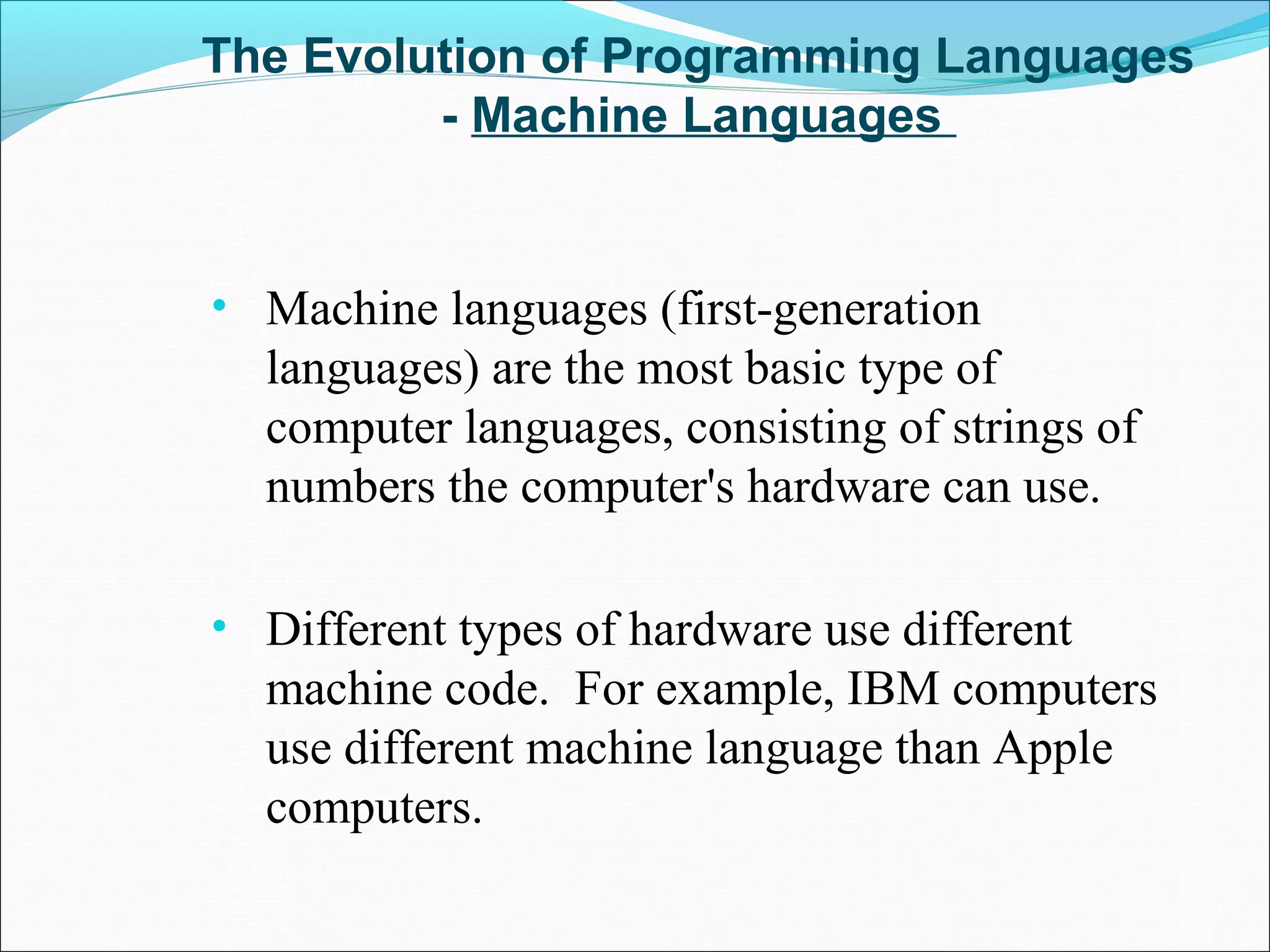 The Evolution of Programming Languages - Machine Languages

• Machine languages (first-generation languages) are the most basic type of computer languages, consisting of strings of numbers the computer's hardware can use.

• Different types of hardware use different machine code. For example, IBM computers use different machine language than Apple computers.